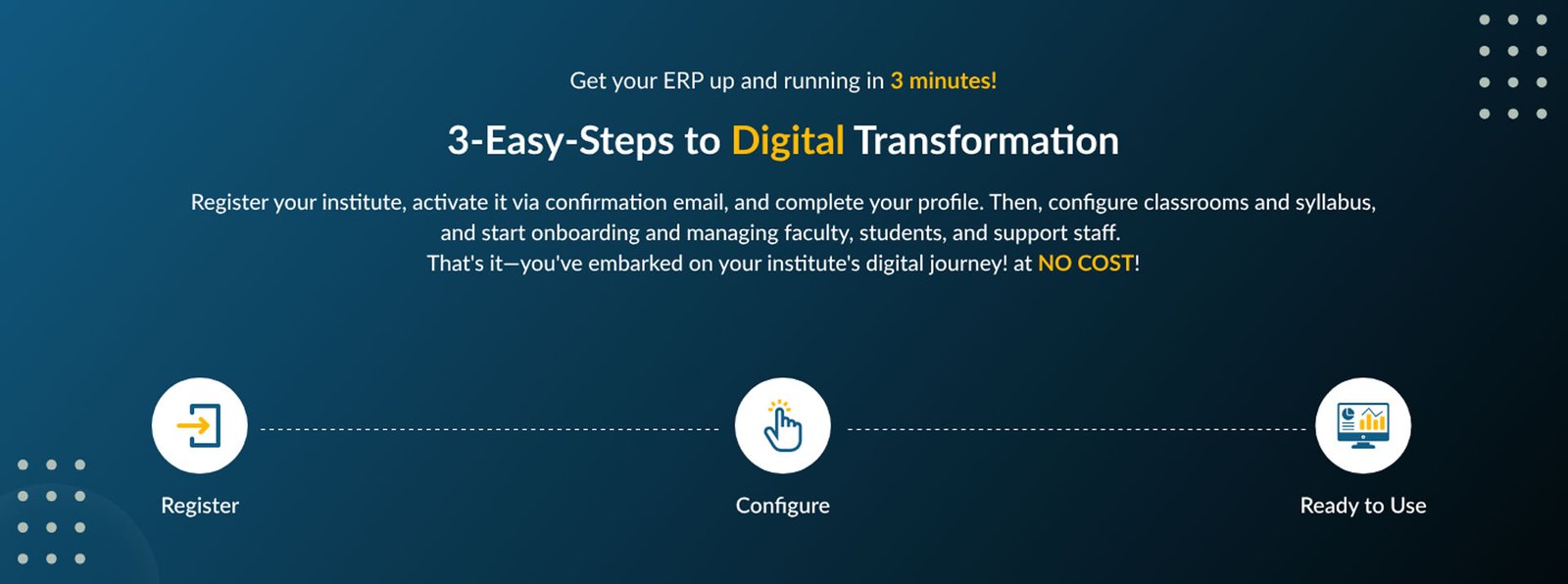 Get your ERP up and running in 3 minutes!

3-Easy-Steps to Digital Transformation

Register your institute, activate it via confirmation email, and complete your profile. Then, configure classrooms and syllabus, and start onboarding and managing faculty, students, and support staff.
That's it—you've embarked on your institute's digital journey! at NO COST!

Register

Configure

Ready to Use